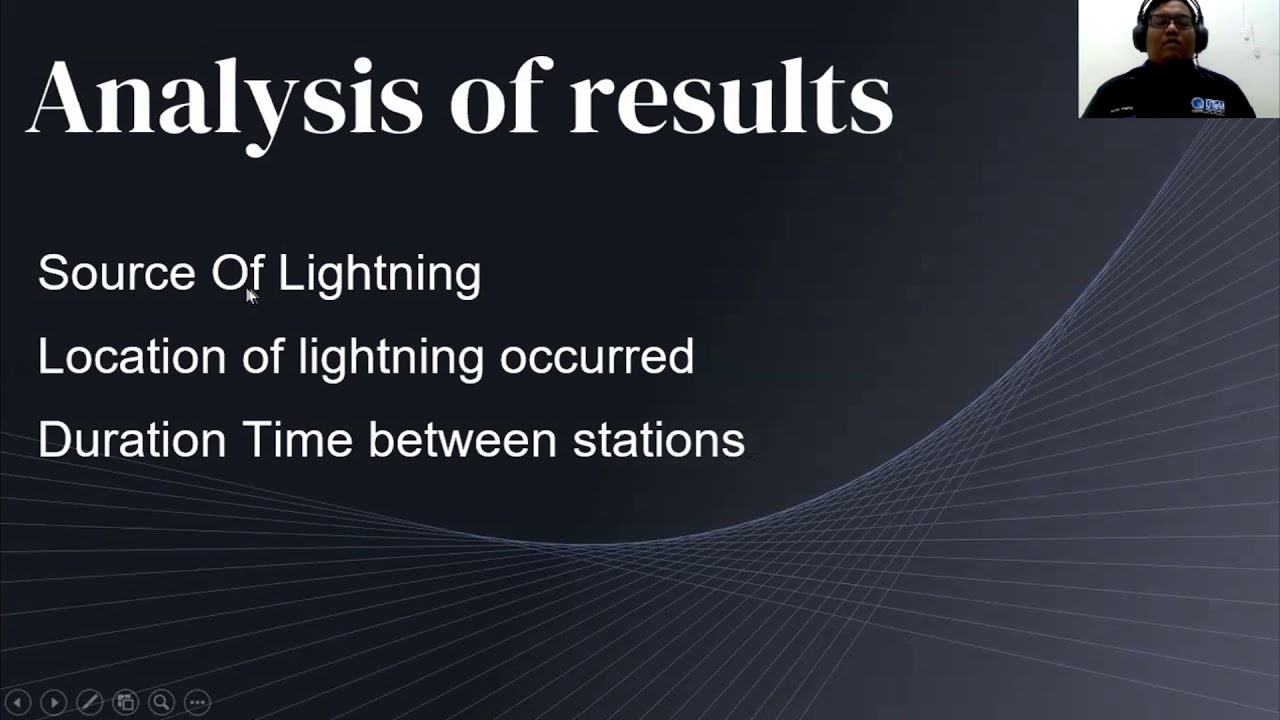 Analysis of results

Source Of Lightning

Location of lightning occurred

Duration Time between stations

UTeM